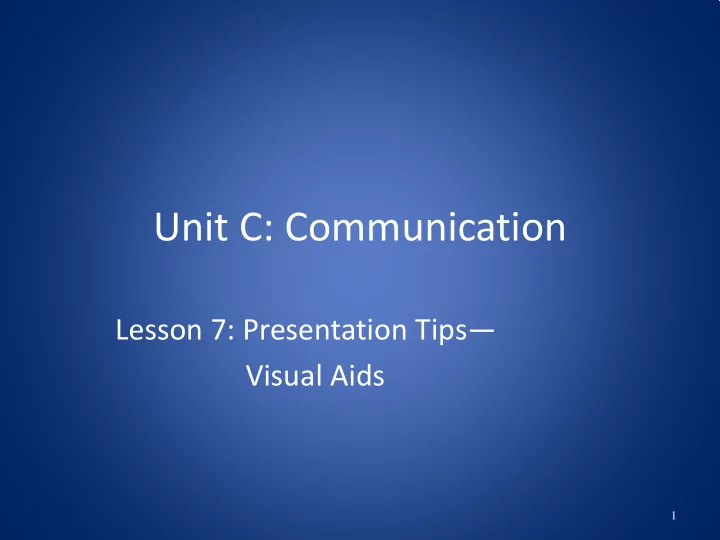 Unit C: Communication

Lesson 7: Presentation Tips—
Visual Aids

1